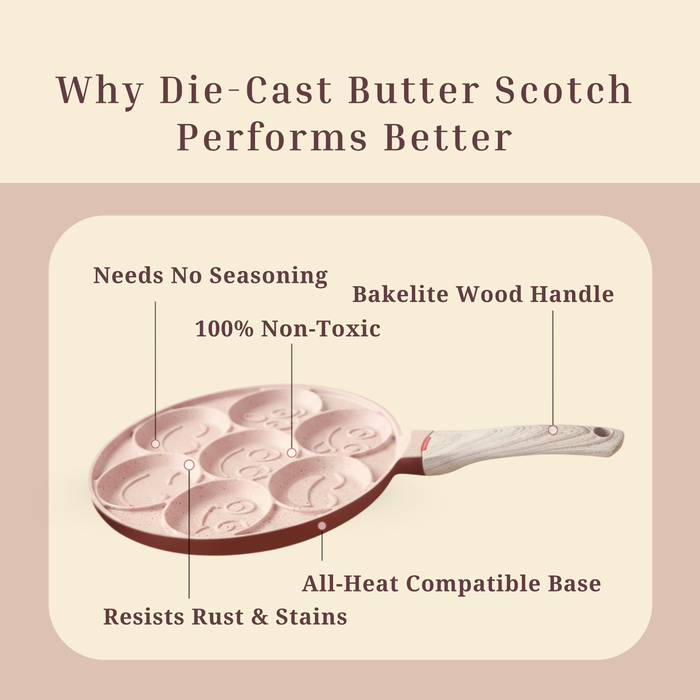 Why Die-Cast Butter Scotch Performs Better

Needs No Seasoning

Bakelite Wood Handle

100% Non-Toxic

All-Heat Compatible Base

Resists Rust & Stains